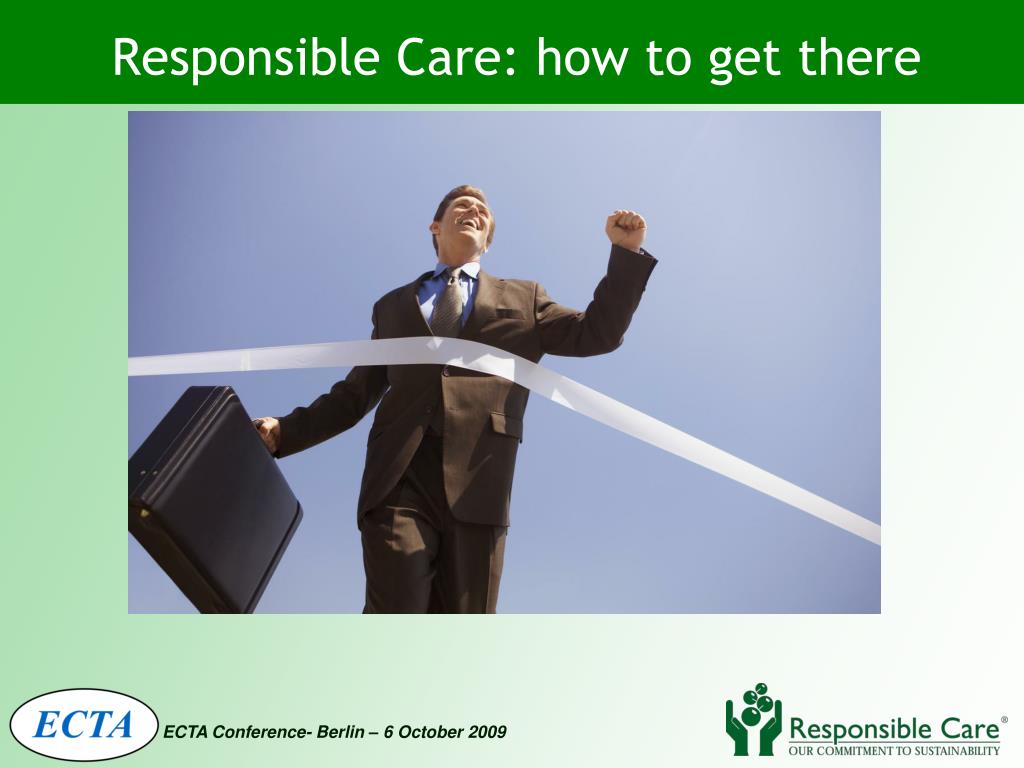 Responsible Care: how to get there

ECTA

ECTA Conference- Berlin – 6 October 2009

Responsible Care®
OUR COMMITMENT TO SUSTAINABILITY